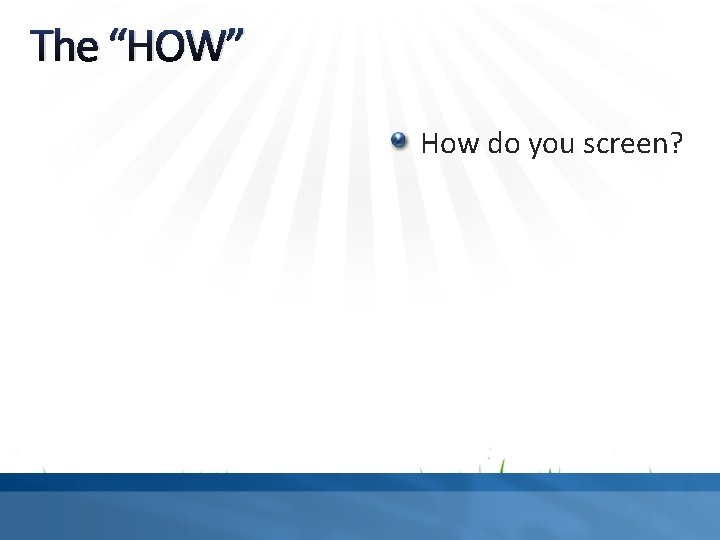 The “HOW”

How do you screen?